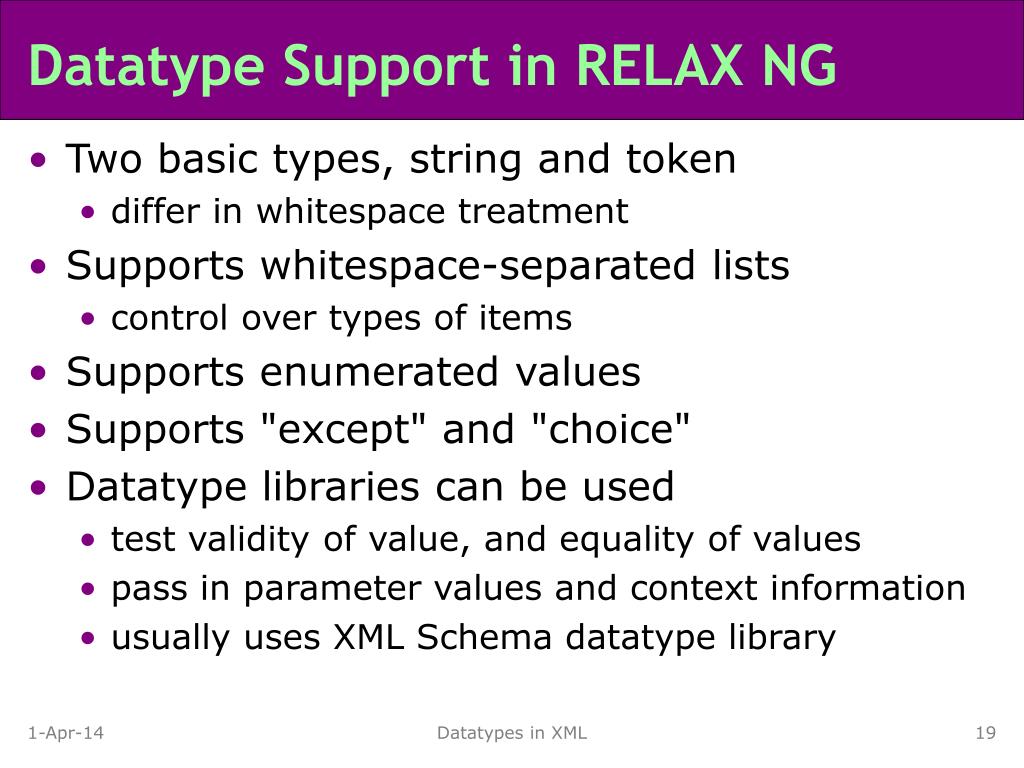 Datatype Support in RELAX NG

• Two basic types, string and token
  • differ in whitespace treatment
• Supports whitespace-separated lists
  • control over types of items
• Supports enumerated values
• Supports "except" and "choice"
• Datatype libraries can be used
  • test validity of value, and equality of values
  • pass in parameter values and context information
  • usually uses XML Schema datatype library

1-Apr-14
Datatypes in XML
19